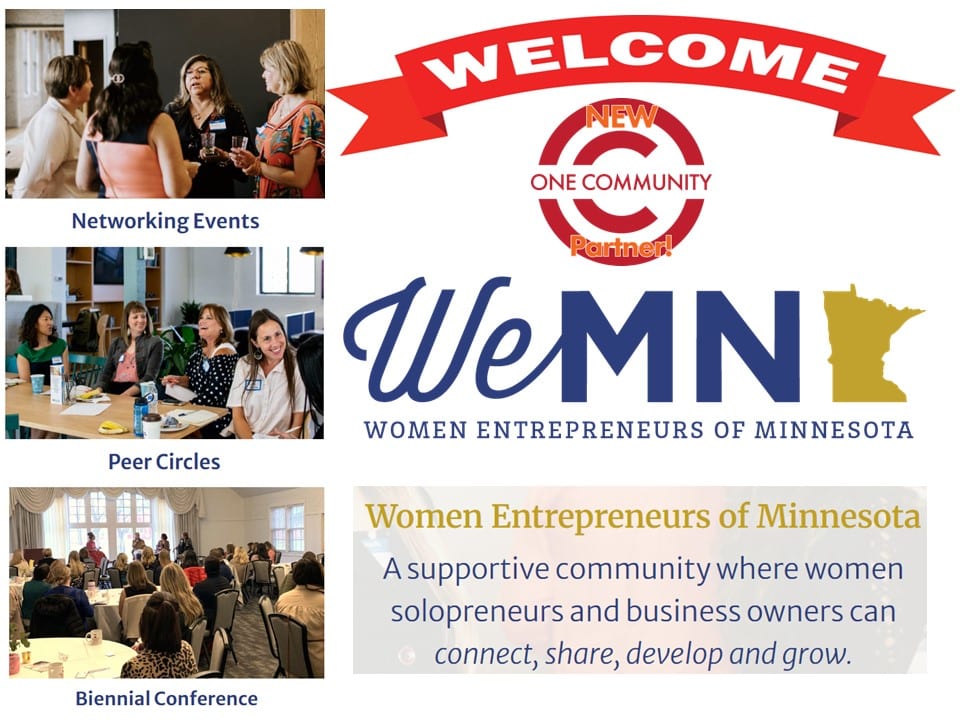 Networking Events

Peer Circles

Biennial Conference

WELCOME

NEW
ONE COMMUNITY
Partner!

WeMN

WOMEN ENTREPRENEURS OF MINNESOTA

Women Entrepreneurs of Minnesota

A supportive community where women solopreneurs and business owners can connect, share, develop and grow.